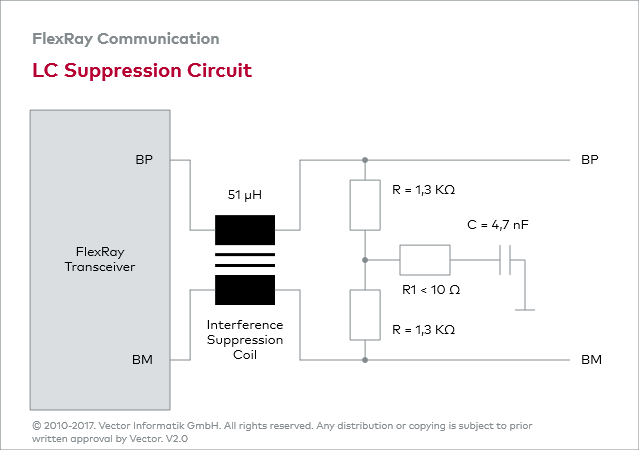 FlexRay Communication

LC Suppression Circuit

BP

FlexRay Transceiver

BM

51 µH

Interference Suppression Coil

R = 1,3 KΩ

C = 4,7 nF

R1 < 10 Ω

R = 1,3 KΩ

BP

BM

© 2010-2017. Vector Informatik GmbH. All rights reserved. Any distribution or copying is subject to prior written approval by Vector. V2.0